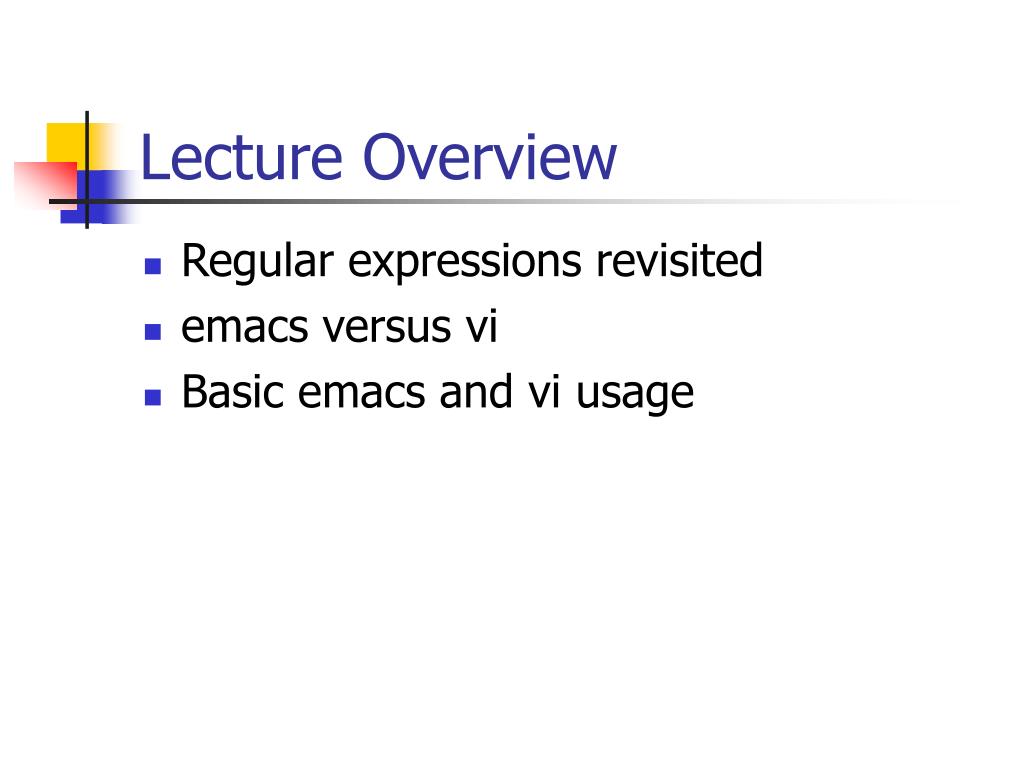 Lecture Overview

- Regular expressions revisited
- emacs versus vi
- Basic emacs and vi usage